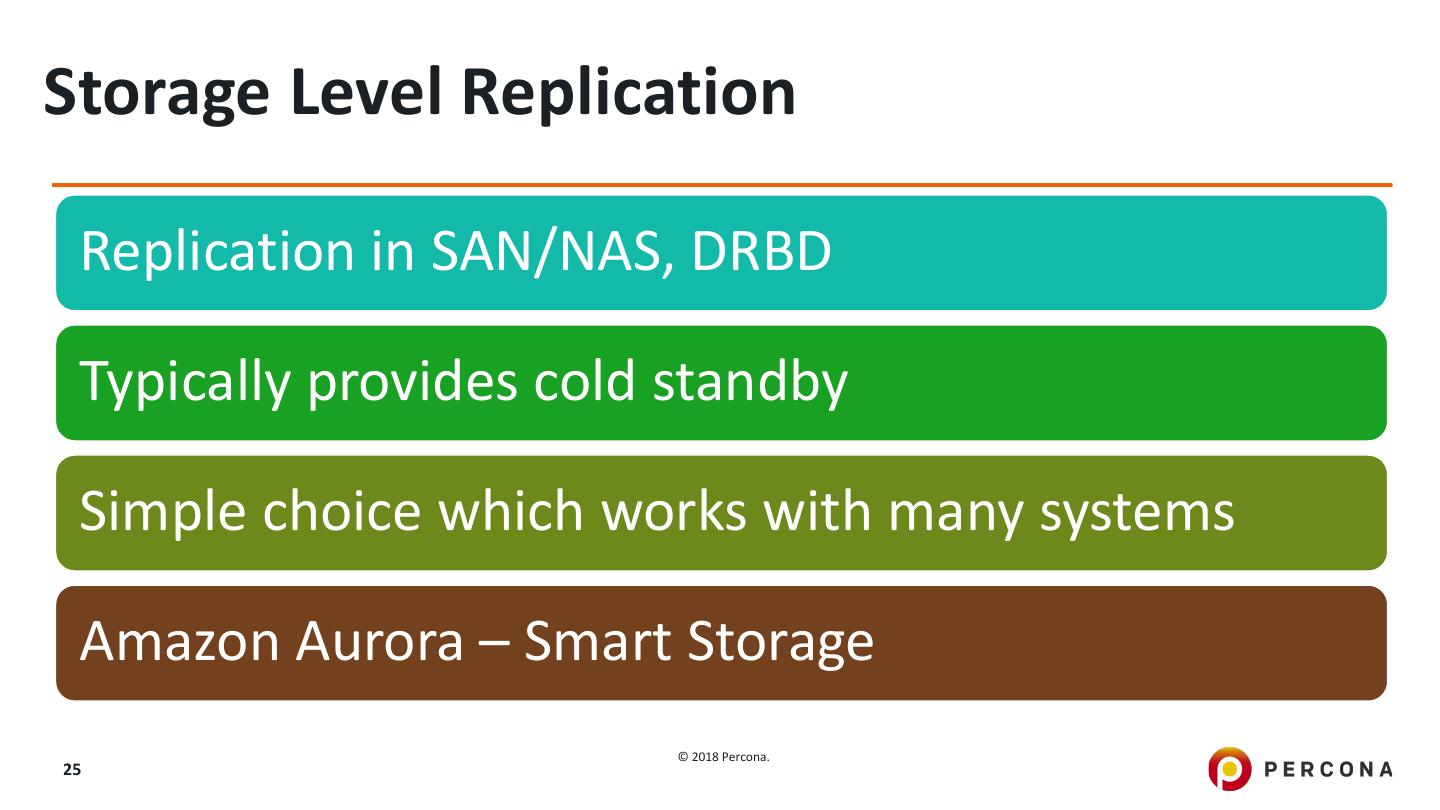 Storage Level Replication

Replication in SAN/NAS, DRBD

Typically provides cold standby

Simple choice which works with many systems

Amazon Aurora – Smart Storage

25

© 2018 Percona.

PERCONA